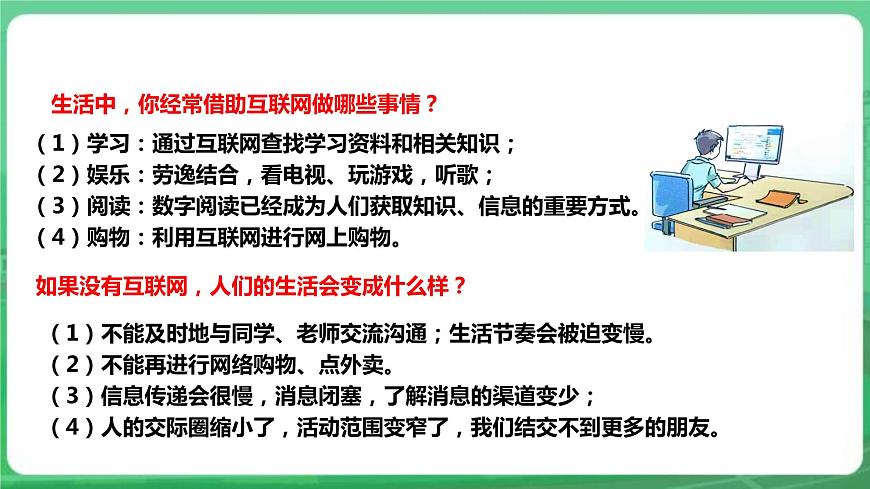 生活中，你经常借助互联网做哪些事情？

（1）学习：通过互联网查找学习资料和相关知识；
（2）娱乐：劳逸结合，看电视、玩游戏，听歌；
（3）阅读：数字阅读已经成为人们获取知识、信息的重要方式。
（4）购物：利用互联网进行网上购物。

如果没有互联网，人们的生活会变成什么样？

（1）不能及时地与同学、老师交流沟通；生活节奏会被迫变慢。
（2）不能再进行网络购物、点外卖。
（3）信息传递会很慢，消息闭塞，了解消息的渠道变少；
（4）人的交际圈缩小了，活动范围变窄了，我们结交不到更多的朋友。